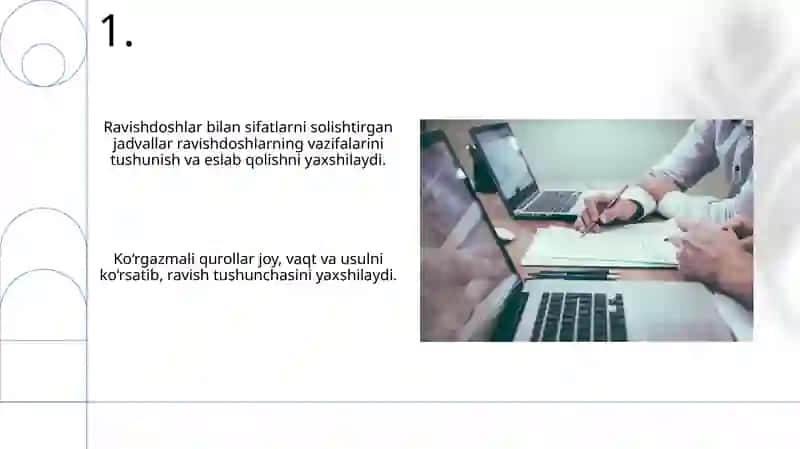 1.

Ravishdoshlar bilan sifatlarni solishtirgan jadvallar ravishdoshlarning vazifalarini tushunish va eslab qolishni yaxshilaydi.

Ko'rgazmali qurollar joy, vaqt va usulni ko'rsatib, ravish tushunchasini yaxshilaydi.